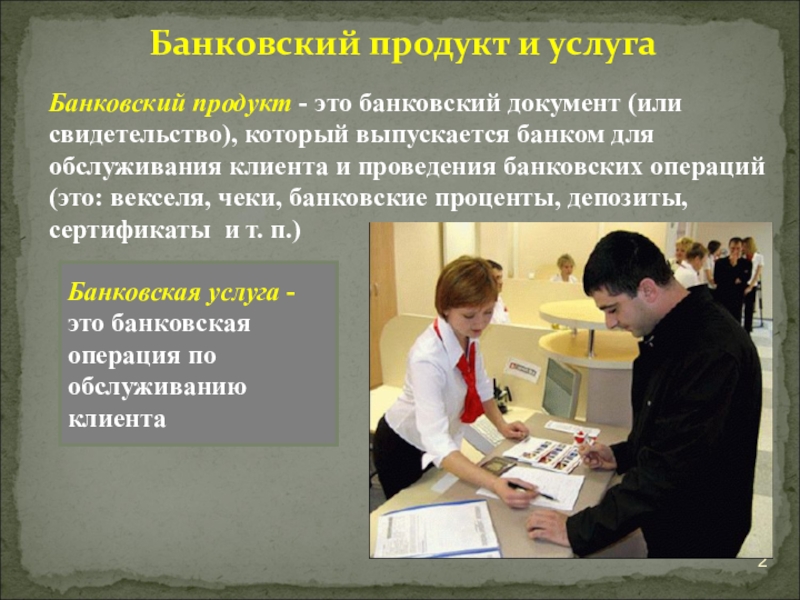 Банковский продукт и услуга

Банковский продукт - это банковский документ (или свидетельство), который выпускается банком для обслуживания клиента и проведения банковских операций (это: векселя, чеки, банковские проценты, депозиты, сертификаты и т. п.)

Банковская услуга - это банковская операция по обслуживанию клиента

2